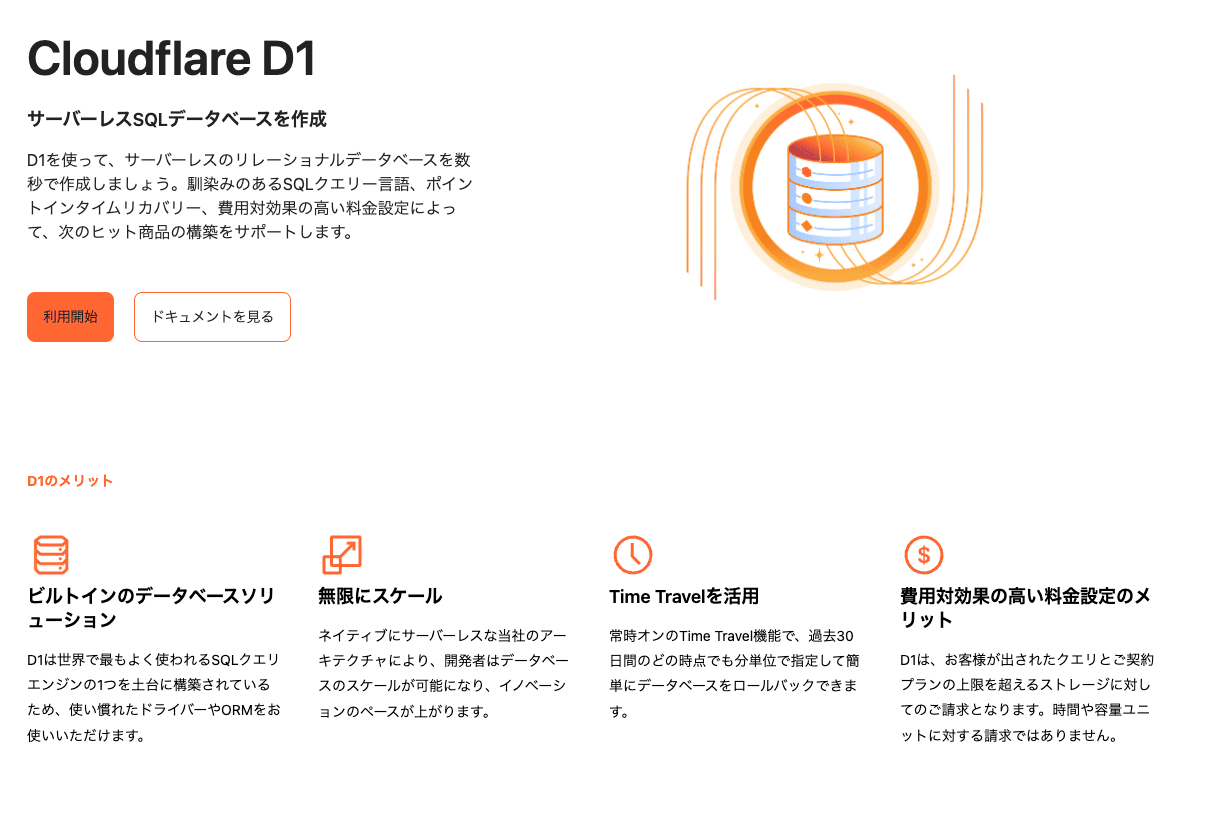 Cloudflare D1

サーバーレスSQLデータベースを作成

D1を使って、サーバーレスのリレーショナルデータベースを数秒で作成しましょう。馴染みのあるSQLクエリー言語、ポイントインタイムリカバリー、費用対効果の高い料金設定によって、次のヒット商品の構築をサポートします。

利用開始

ドキュメントを見る

D1のメリット

ビルトインのデータベースソリューション

D1は世界で最もよく使われるSQLクエリエンジンの1つを土台に構築されているため、使い慣れたドライバーやORMをお使いいただけます。

無限にスケール

ネイティブにサーバーレスな当社のアーキテクチャにより、開発者はデータベースのスケールが可能になり、イノベーションのペースが上がります。

Time Travelを活用

常時オンのTime Travel機能で、過去30日間のどの時点でも分単位で指定して簡単にデータベースをロールバックできます。

費用対効果の高い料金設定のメリット

D1は、お客様が出されたクエリとご契約プランの上限を超えるストレージに対してのご請求となります。時間や容量ユニットに対する請求ではありません。